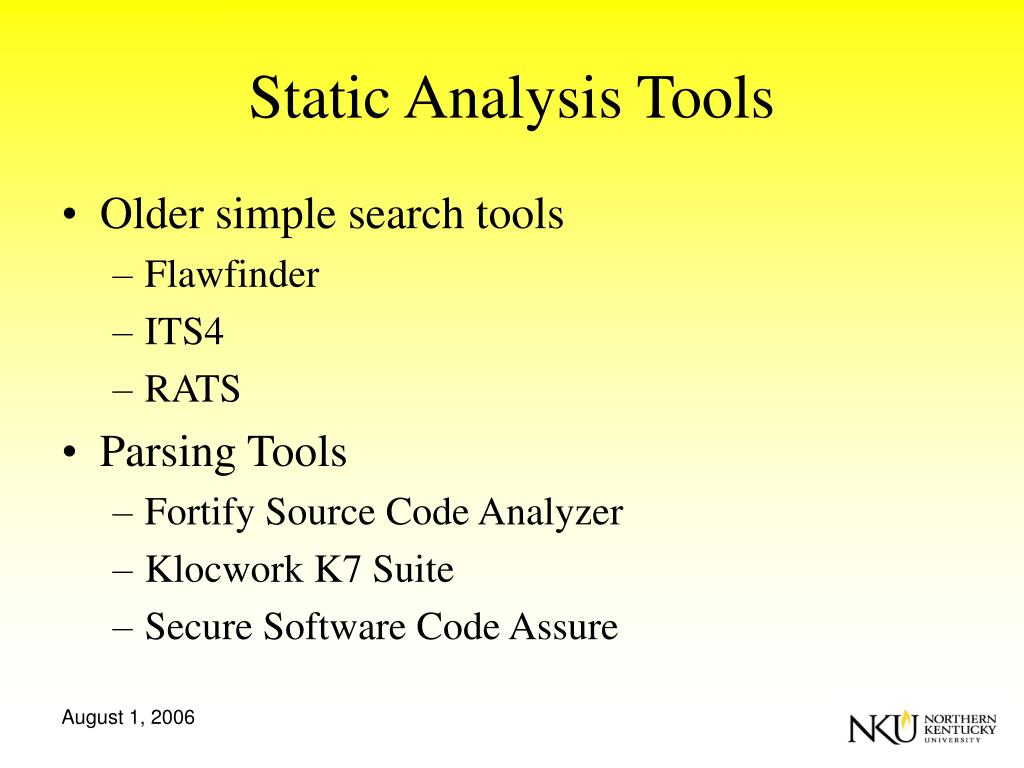 Static Analysis Tools

• Older simple search tools
– Flawfinder
– ITS4
– RATS
• Parsing Tools
– Fortify Source Code Analyzer
– Klocwork K7 Suite
– Secure Software Code Assure

August 1, 2006

NKU NORTHERN KENTUCKY UNIVERSITY